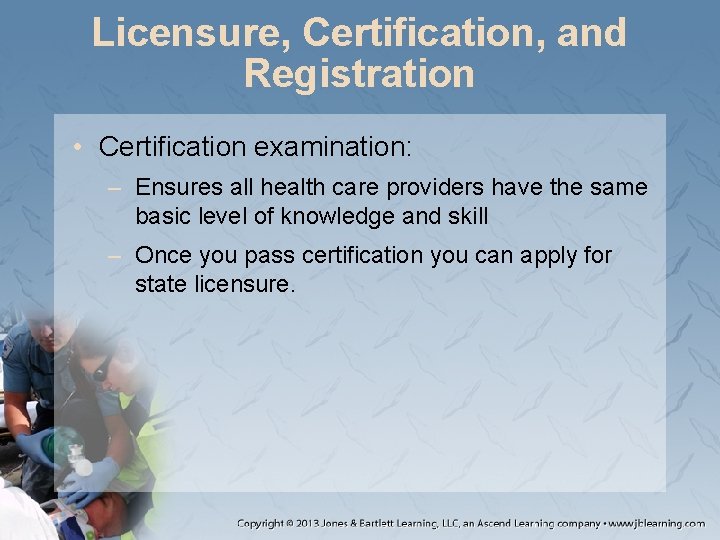 Licensure, Certification, and Registration

• Certification examination:

– Ensures all health care providers have the same basic level of knowledge and skill

– Once you pass certification you can apply for state licensure.

Copyright © 2013 Jones & Bartlett Learning, LLC, an Ascend Learning company • www.jblearning.com